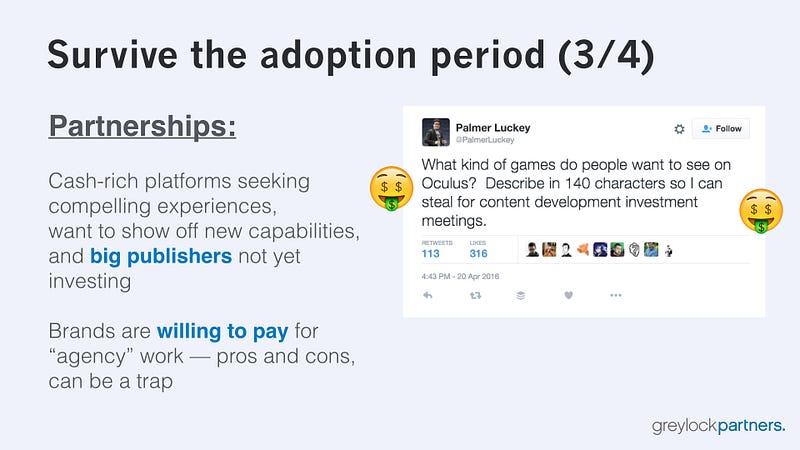 Survive the adoption period (3/4)

Partnerships:

Cash-rich platforms seeking compelling experiences, want to show off new capabilities, and big publishers not yet investing

Brands are willing to pay for “agency” work — pros and cons, can be a trap

Palmer Luckey
@PalmerLuckey

Follow

What kind of games do people want to see on Oculus? Describe in 140 characters so I can steal for content development investment meetings.

RETWEETS
113

LIKES
316

4:43 PM - 20 Apr 2016

greylockpartners.